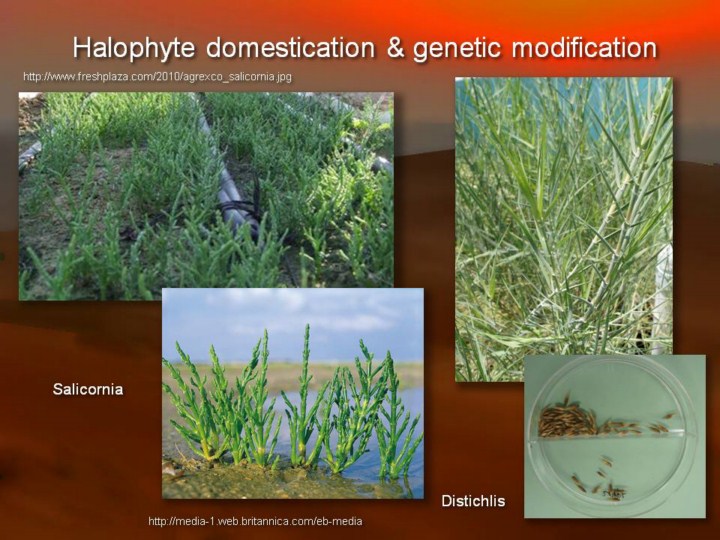 Halophyte domestication & genetic modification

http://www.freshplaza.com/2010/agrexco_salicornia.jpg

Salicornia

Distichlis

http://media-1.web.britannica.com/eb-media